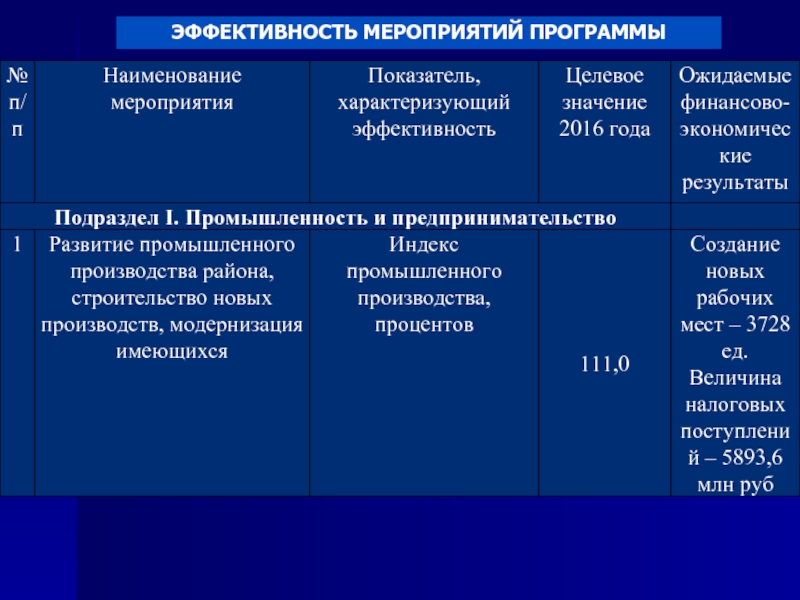 ЭФФЕКТИВНОСТЬ МЕРОПРИЯТИЙ ПРОГРАММЫ

| № п/п | Наименование мероприятия | Показатель, характеризующий эффективность | Целевое значение 2016 года | Ожидаемые финансово-экономические результаты |
|---|---|---|---|---|
| Подраздел I. Промышленность и предпринимательство | | | | |
| 1 | Развитие промышленного производства района, строительство новых производств, модернизация имеющихся | Индекс промышленного производства, процентов | 111,0 | Создание новых рабочих мест – 3728 ед. Величина налоговых поступлений – 5893,6 млн руб |